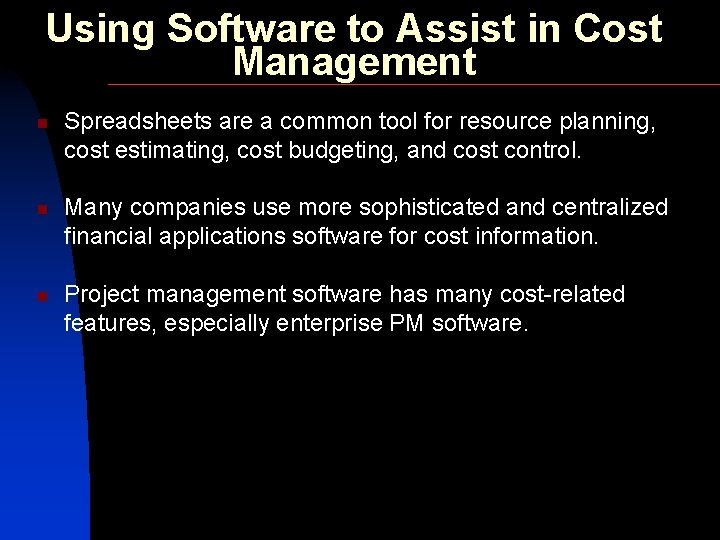 Using Software to Assist in Cost Management

Spreadsheets are a common tool for resource planning, cost estimating, cost budgeting, and cost control.

Many companies use more sophisticated and centralized financial applications software for cost information.

Project management software has many cost-related features, especially enterprise PM software.